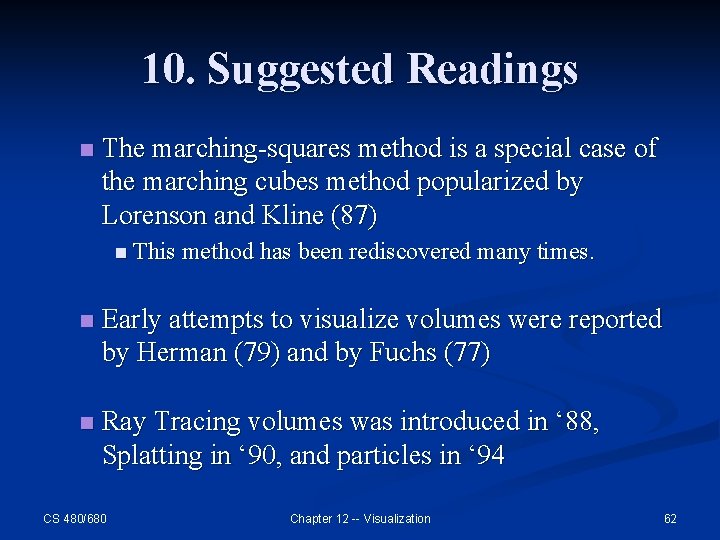 10. Suggested Readings

The marching-squares method is a special case of the marching cubes method popularized by Lorenson and Kline (87)

This method has been rediscovered many times.

Early attempts to visualize volumes were reported by Herman (79) and by Fuchs (77)

Ray Tracing volumes was introduced in ‘88, Splatting in ‘90, and particles in ‘94

CS 480/680

Chapter 12 -- Visualization

62